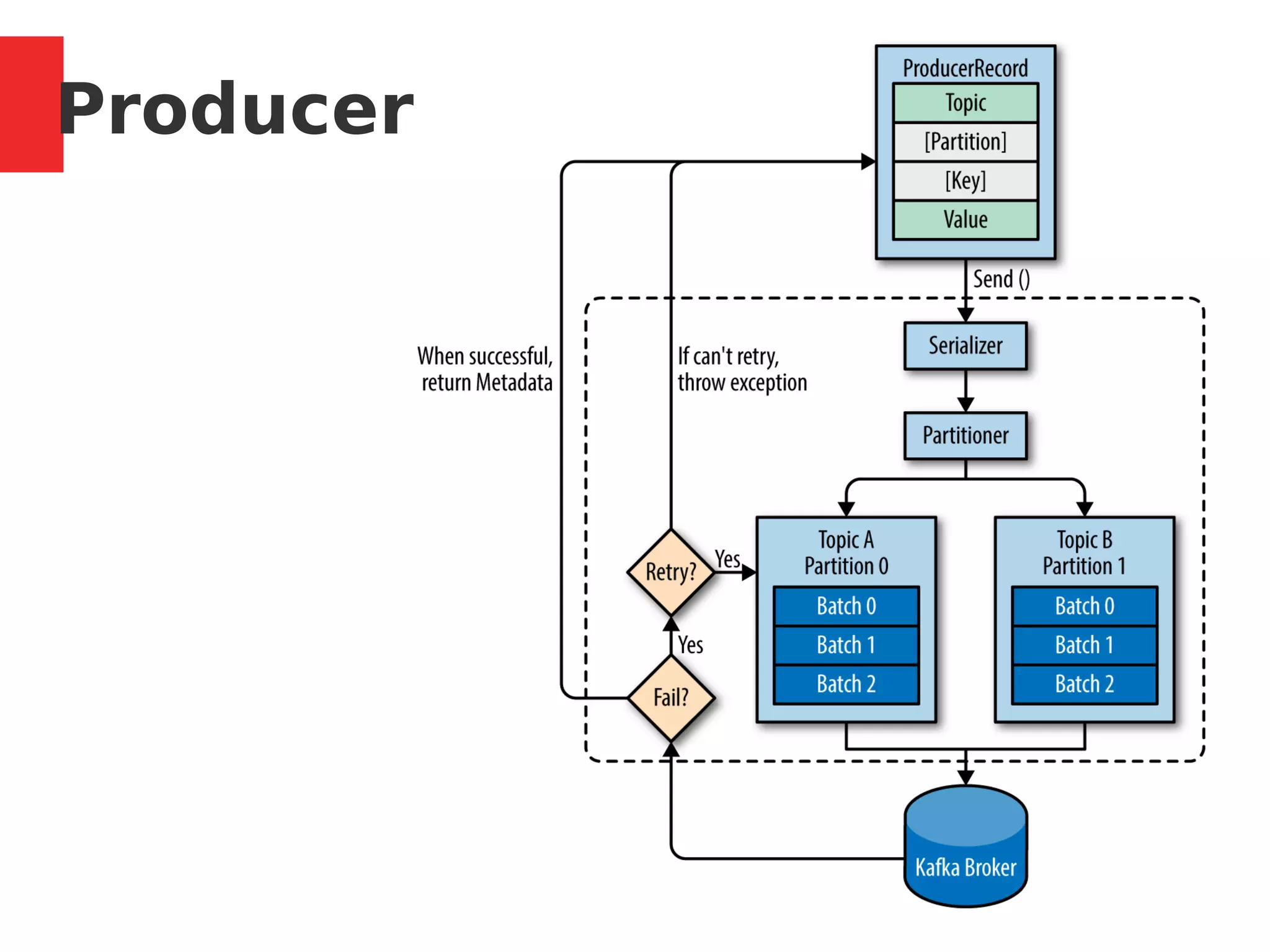 Producer

ProducerRecord
Topic
[Partition]
[Key]
Value

Send ()

Serializer

Partitioner

When successful, return Metadata

If can't retry, throw exception

Retry?
Yes
Yes
Fail?

Topic A
Partition 0
Batch 0
Batch 1
Batch 2

Topic B
Partition 1
Batch 0
Batch 1
Batch 2

Kafka Broker